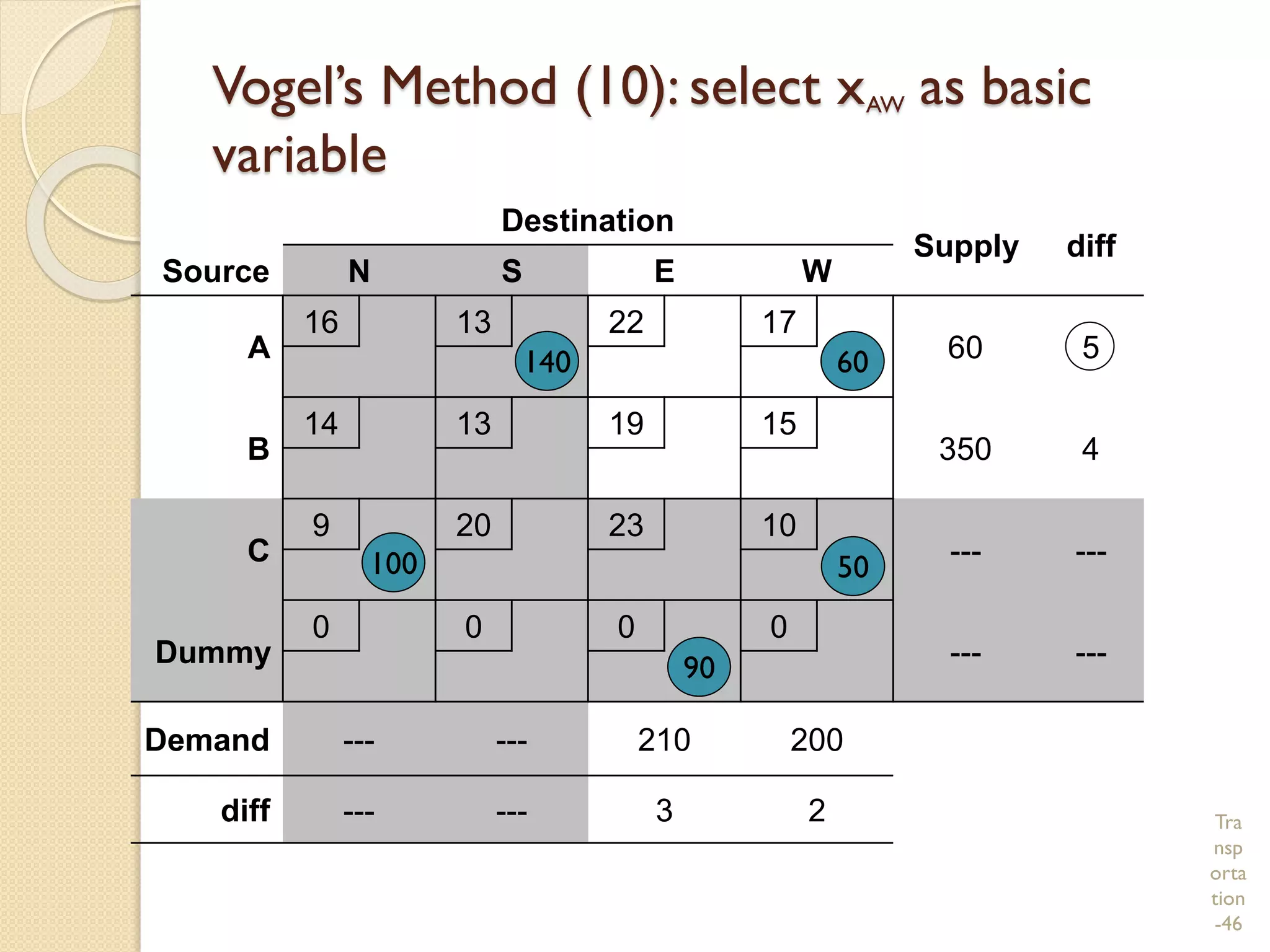 Vogel's Method (10): select $x_{AW}$ as basic variable

Destination

| Source | N | S | E | W | Supply | diff |
|---|---|---|---|---|---|---|
| A | 16 | 13 140 | 22 | 17 60 | 60 | 5 |
| B | 14 | 13 | 19 | 15 | 350 | 4 |
| C | 9 100 | 20 | 23 | 10 50 | --- | --- |
| Dummy | 0 | 0 | 0 90 | 0 | --- | --- |
| Demand | --- | --- | 210 | 200 | | |
| diff | --- | --- | 3 | 2 | | |

Transportation-46